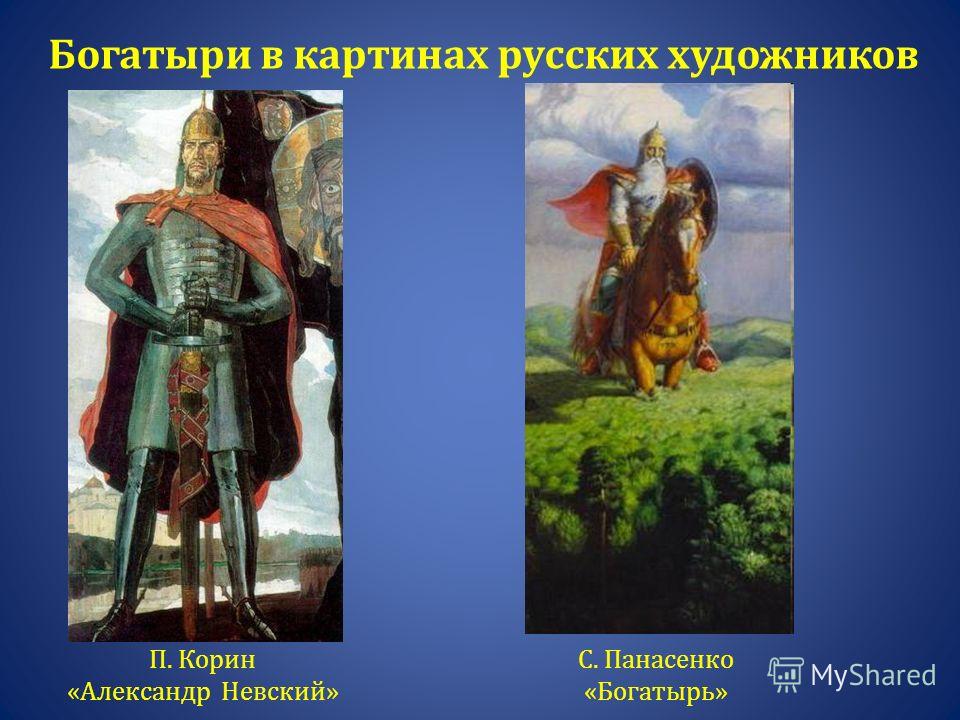 Богатыри в картинах русских художников

П. Корин
«Александр Невский»

С. Панасенко
«Богатырь»

MyShared